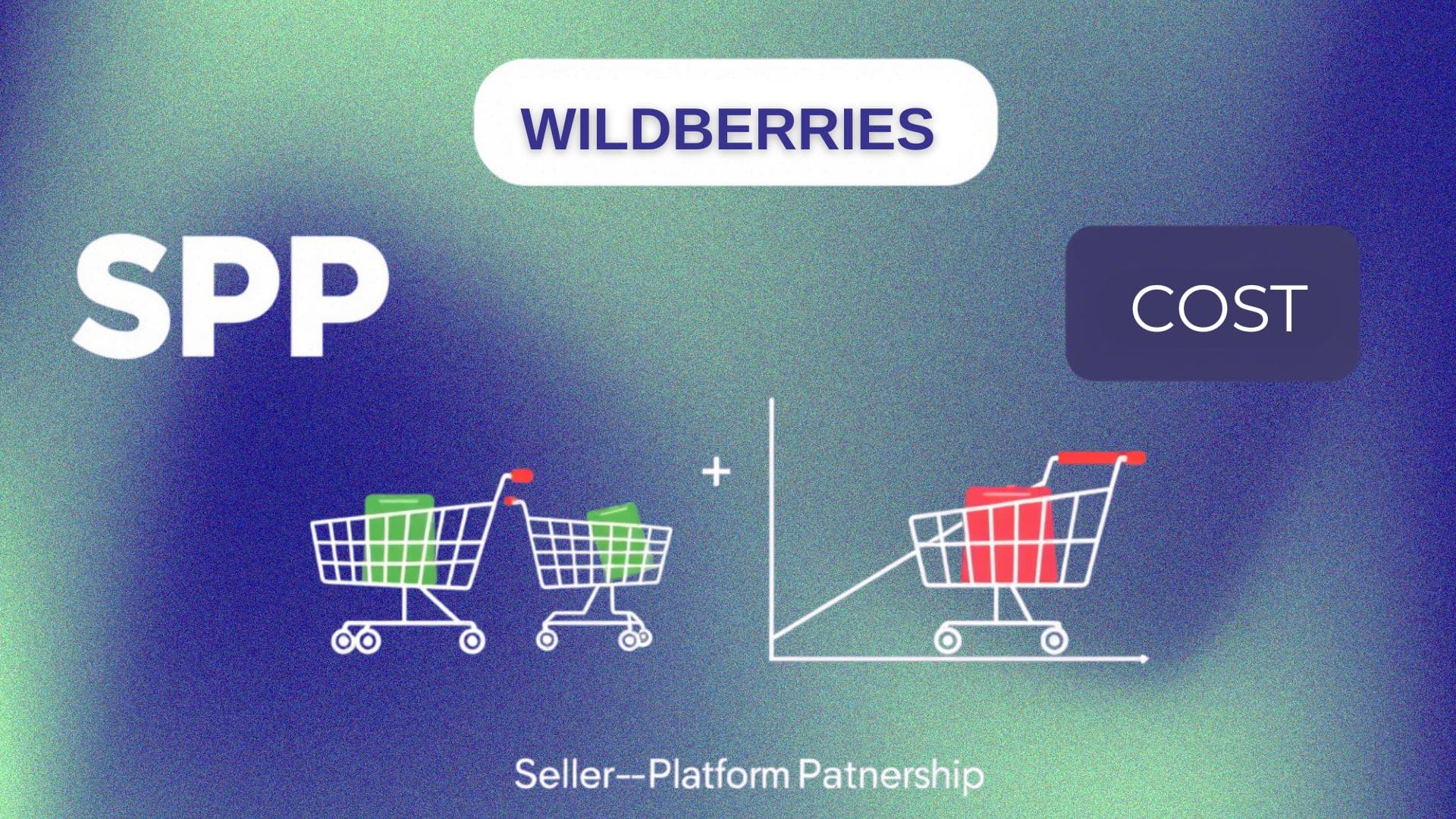 WILDBERRIES

SPP

COST

+

Seller--Platform Patnership